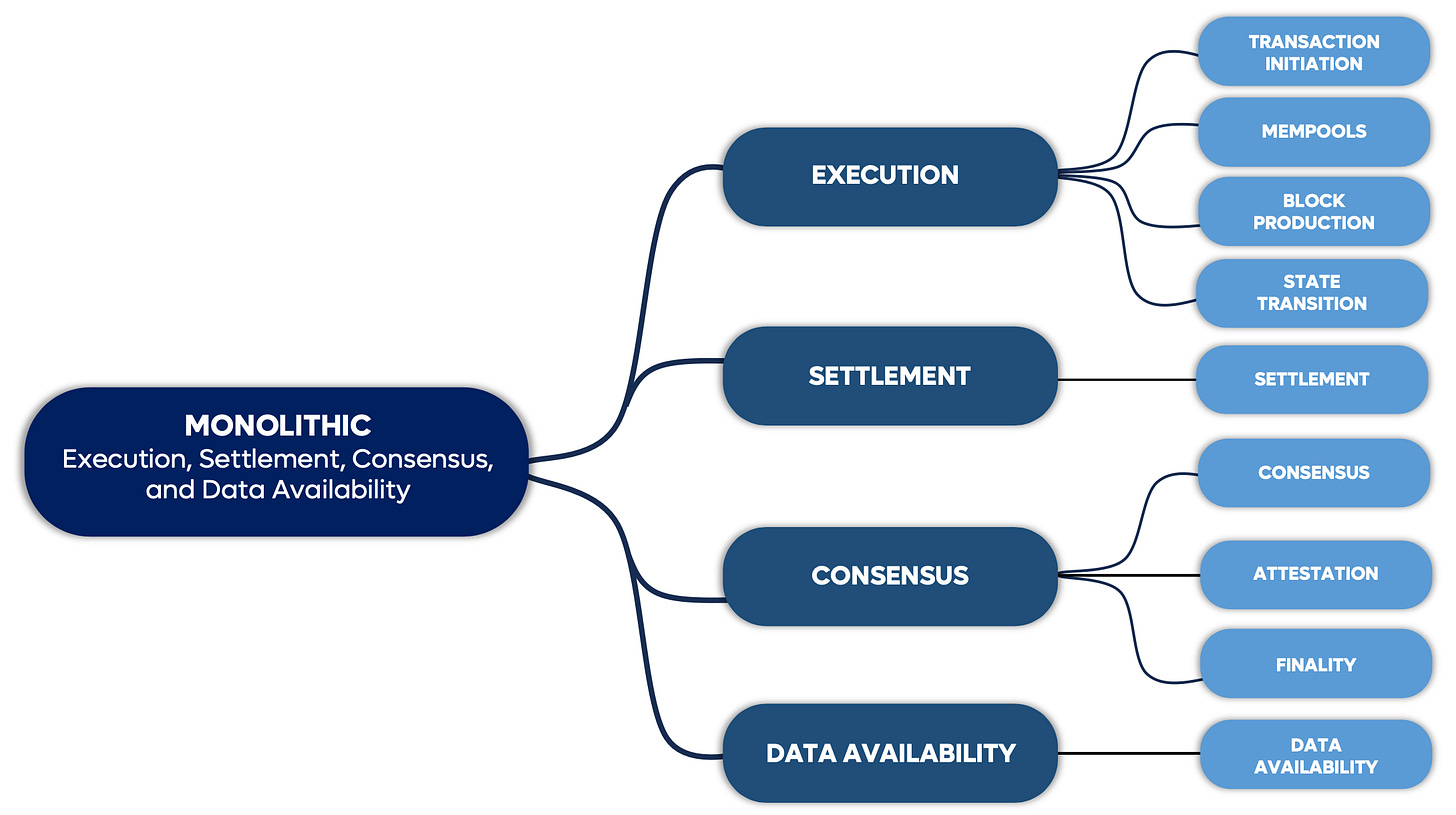 MONOLITHIC
Execution, Settlement, Consensus, and Data Availability

EXECUTION

TRANSACTION INITIATION

MEMPOOLS

BLOCK PRODUCTION

STATE TRANSITION

SETTLEMENT

SETTLEMENT

CONSENSUS

CONSENSUS

ATTESTATION

FINALITY

DATA AVAILABILITY

DATA AVAILABILITY